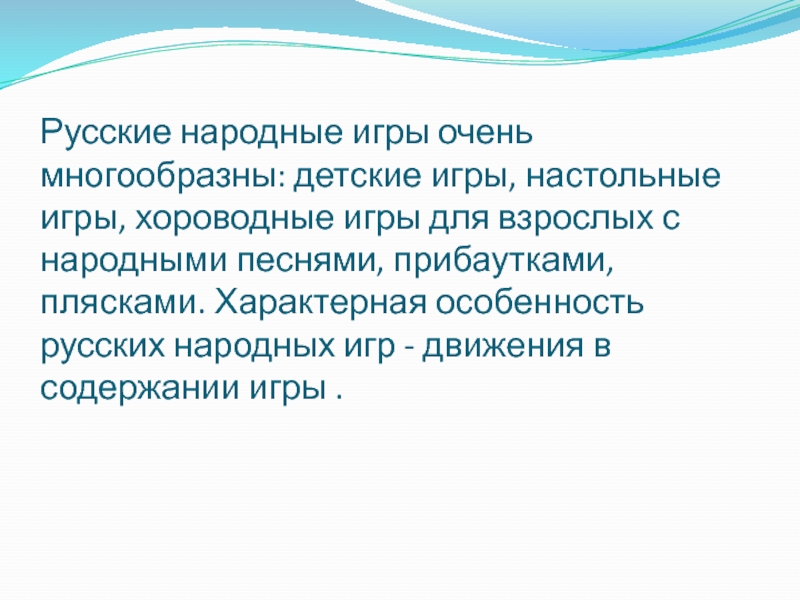 Русские народные игры очень многообразны: детские игры, настольные игры, хороводные игры для взрослых с народными песнями, прибаутками, плясками. Характерная особенность русских народных игр - движения в содержании игры .